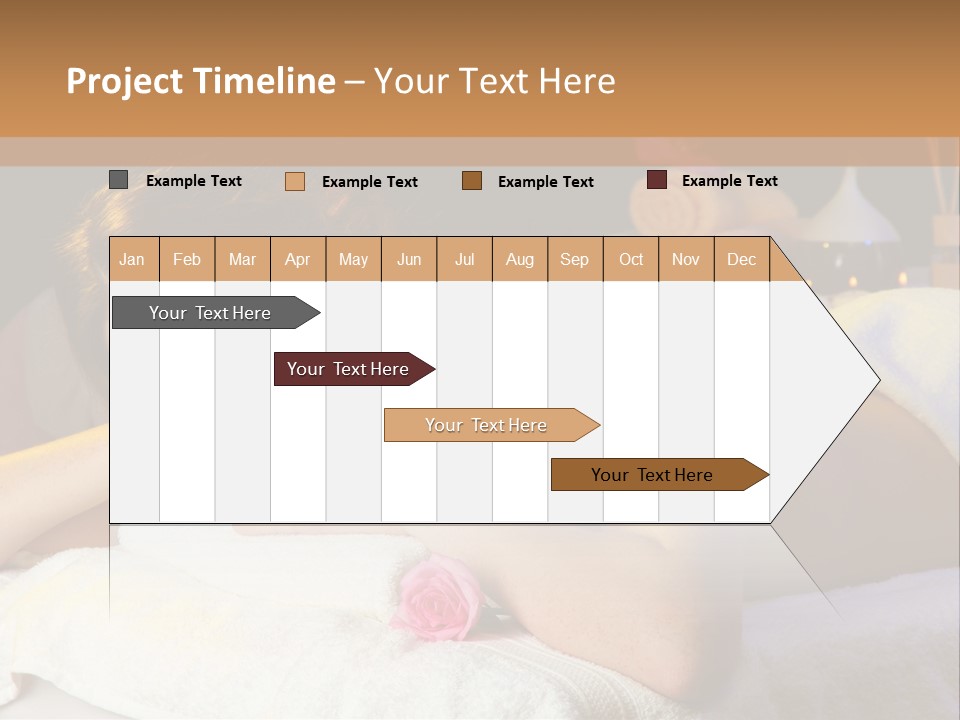 Project Timeline – Your Text Here

Example Text Example Text Example Text Example Text

| Jan | Feb | Mar | Apr | May | Jun | Jul | Aug | Sep | Oct | Nov | Dec |
|---|---|---|---|---|---|---|---|---|---|---|---|

Your Text Here

Your Text Here

Your Text Here

Your Text Here